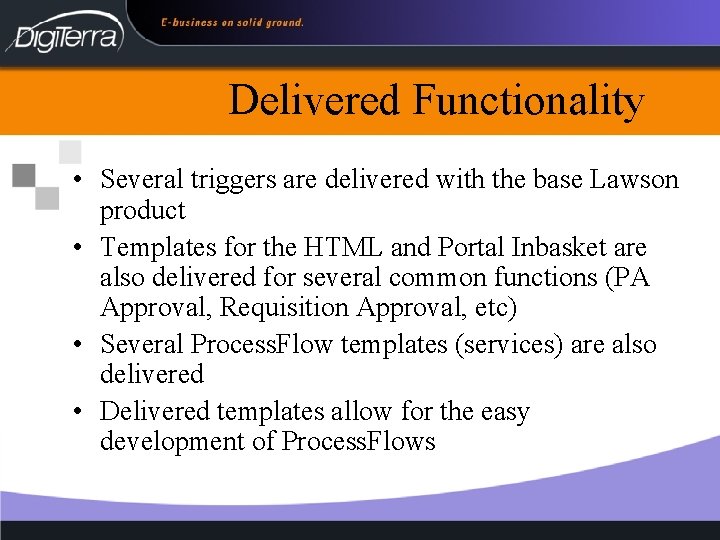 DigiTerra

E-business on solid ground.

Delivered Functionality

• Several triggers are delivered with the base Lawson product

• Templates for the HTML and Portal Inbasket are also delivered for several common functions (PA Approval, Requisition Approval, etc)

• Several ProcessFlow templates (services) are also delivered

• Delivered templates allow for the easy development of ProcessFlows